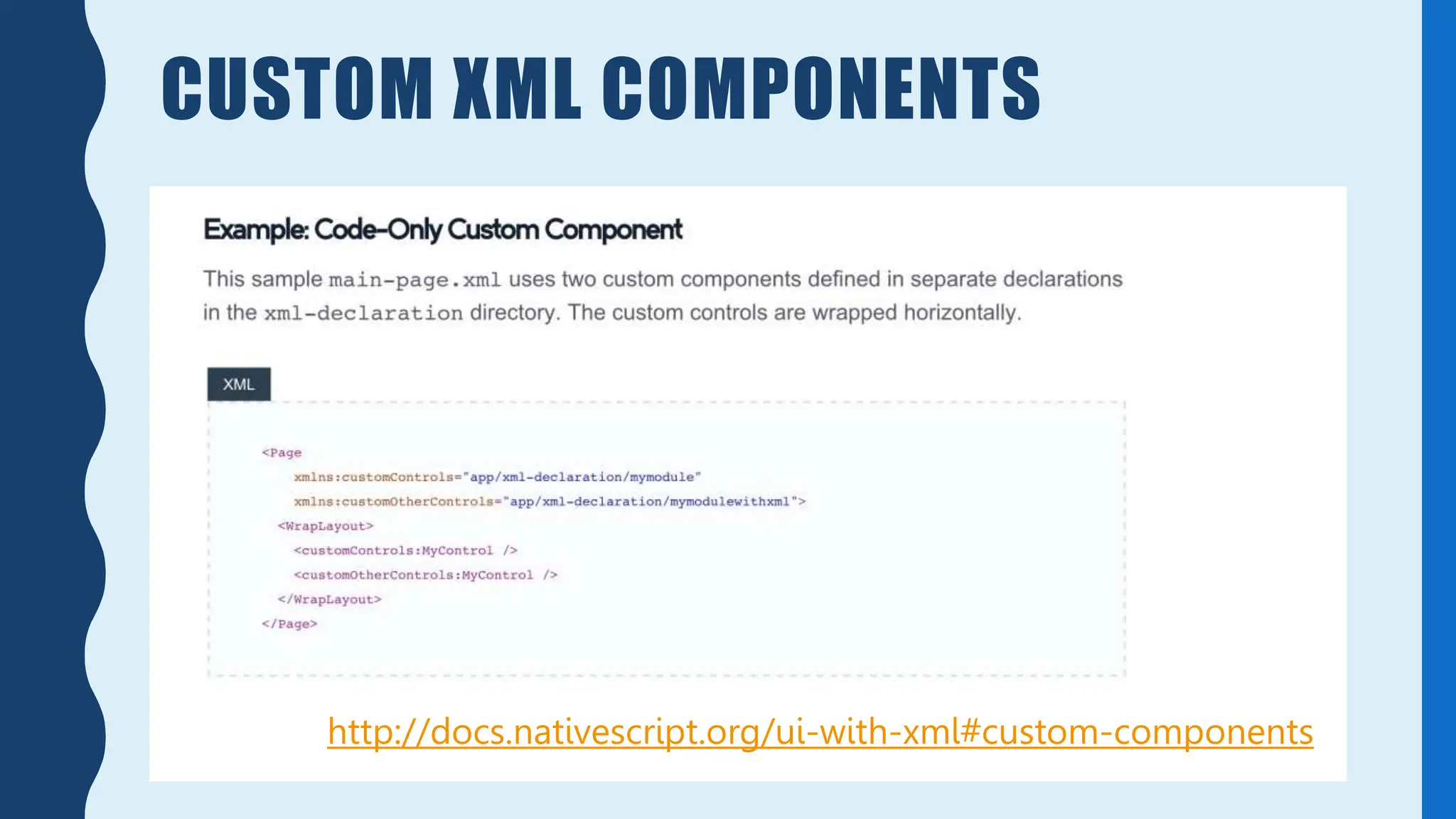 CUSTOM XML COMPONENTS

Example: Code-Only Custom Component

This sample main-page.xml uses two custom components defined in separate declarations in the xml-declaration directory. The custom controls are wrapped horizontally.

XML

<Page
xmlns:customControls="app/xml-declaration/mymodule"
xmlns:customOtherControls="app/xml-declaration/mymodulewithxml">
<WrapLayout>
<customControls:MyControl />
<customOtherControls:MyControl />
</WrapLayout>
</Page>

http://docs.nativescript.org/ui-with-xml#custom-components